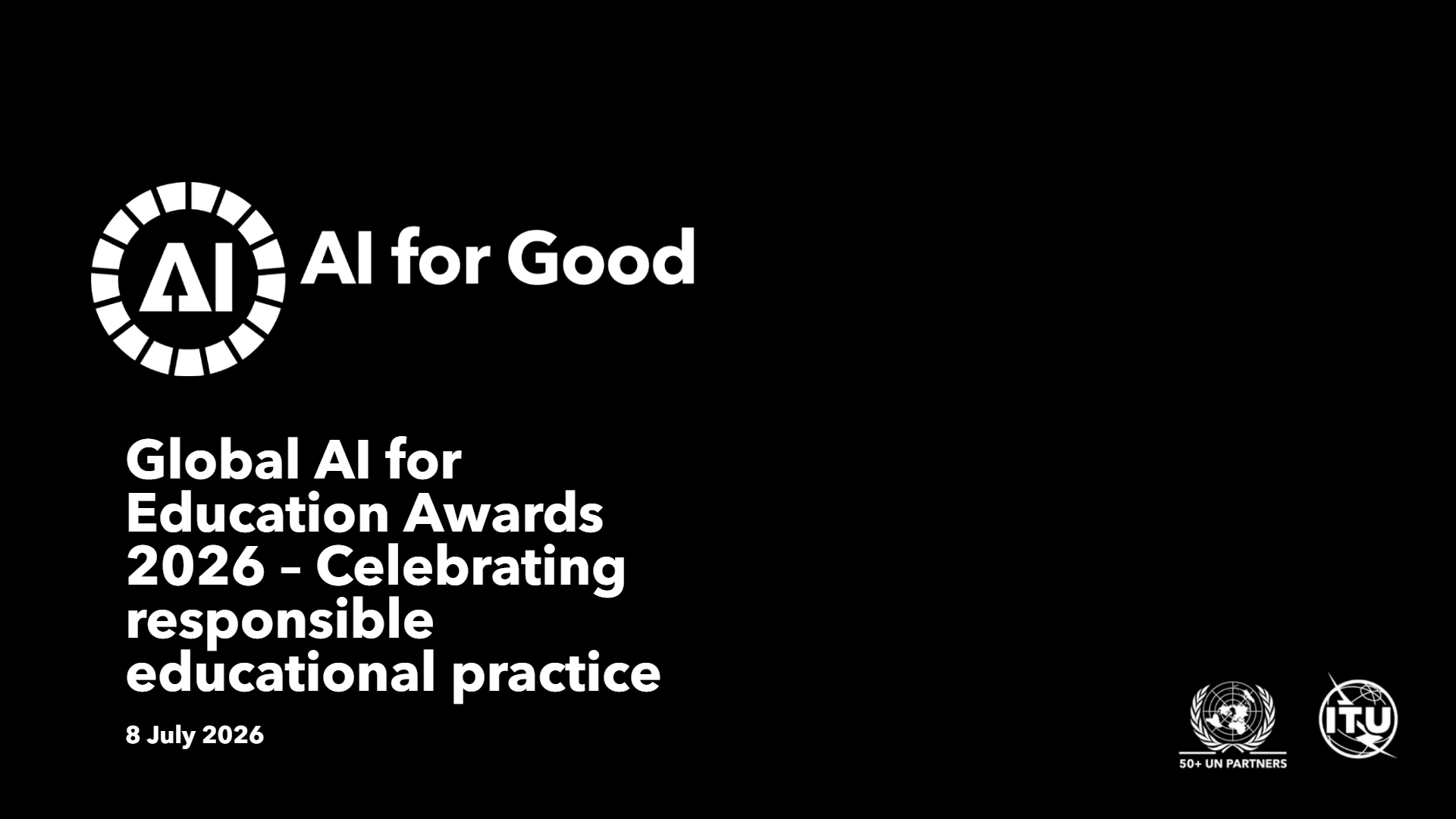 AI

AI for Good

Global AI for Education Awards 2026 – Celebrating responsible educational practice

8 July 2026

50+ UN PARTNERS

ITU